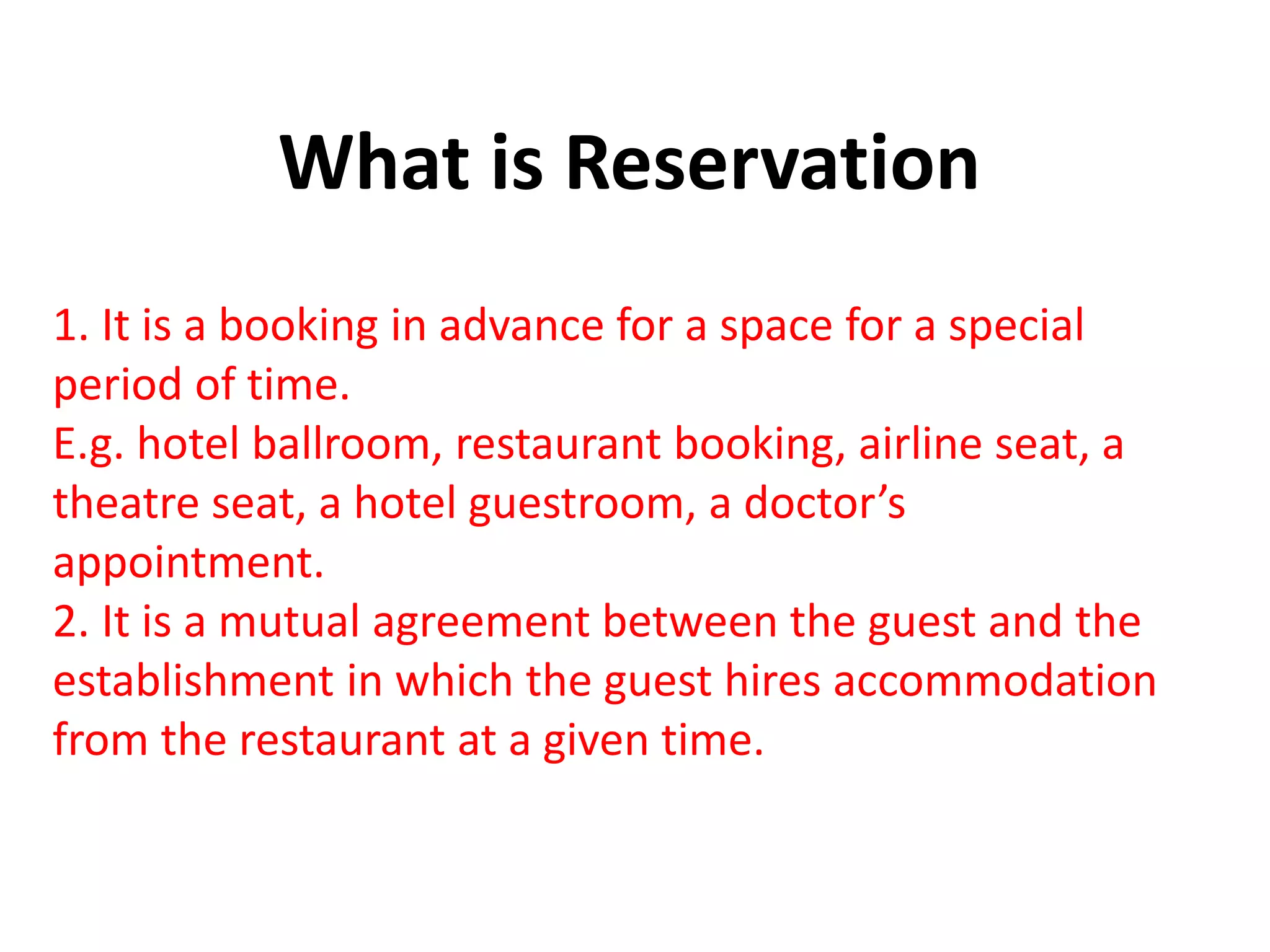 What is Reservation

1. It is a booking in advance for a space for a special period of time.
E.g. hotel ballroom, restaurant booking, airline seat, a theatre seat, a hotel guestroom, a doctor’s appointment.
2. It is a mutual agreement between the guest and the establishment in which the guest hires accommodation from the restaurant at a given time.